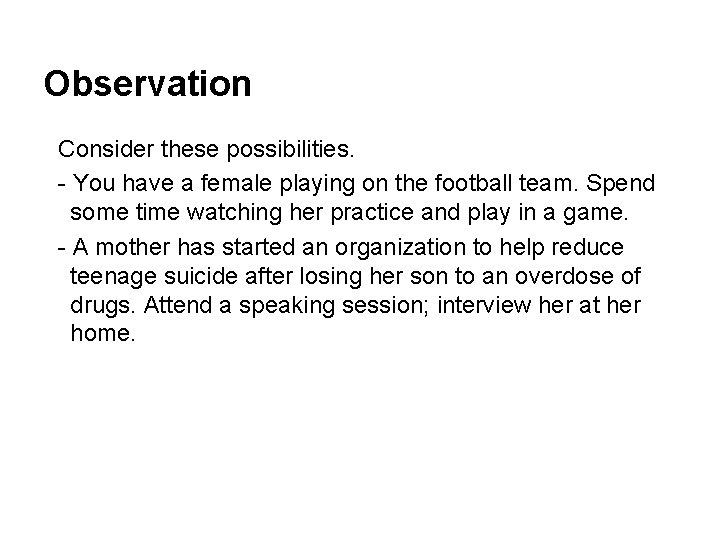 Observation

Consider these possibilities.

- You have a female playing on the football team. Spend some time watching her practice and play in a game.

- A mother has started an organization to help reduce teenage suicide after losing her son to an overdose of drugs. Attend a speaking session; interview her at her home.